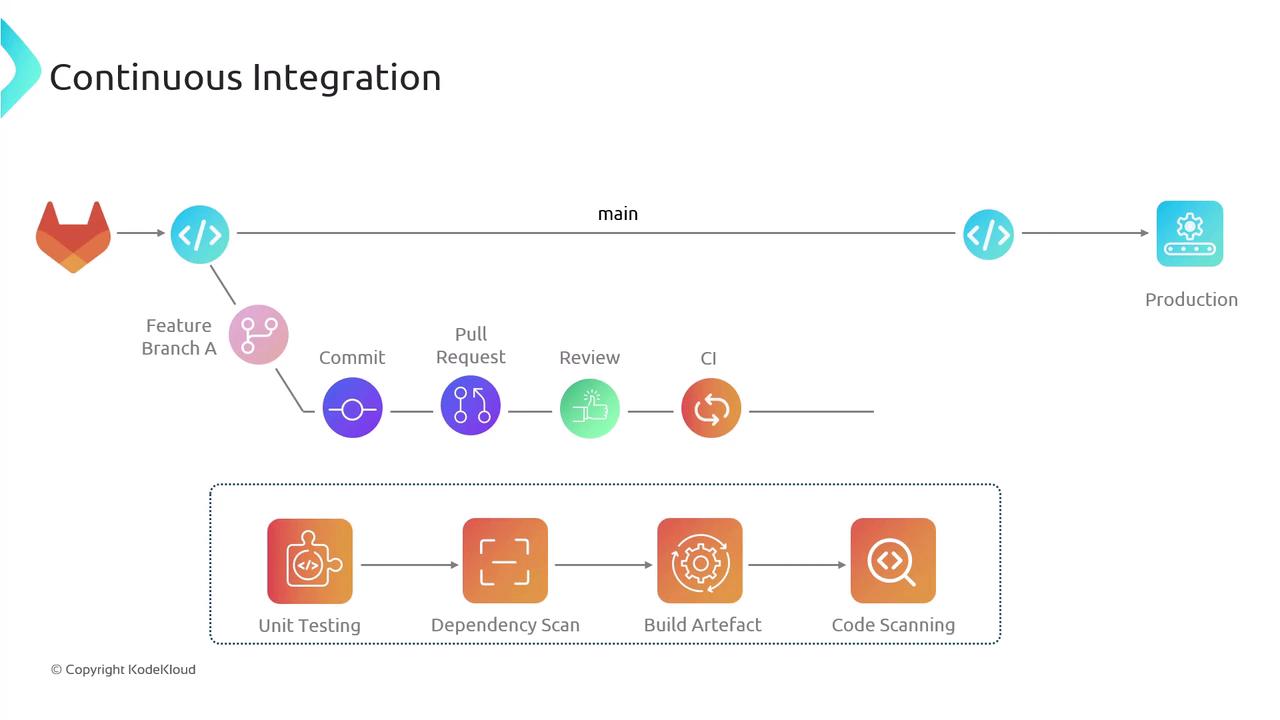 Continuous Integration

main

Production

Feature Branch A

Commit

Pull Request

Review

CI

Unit Testing

Dependency Scan

Build Artefact

Code Scanning

© Copyright KodeKloud